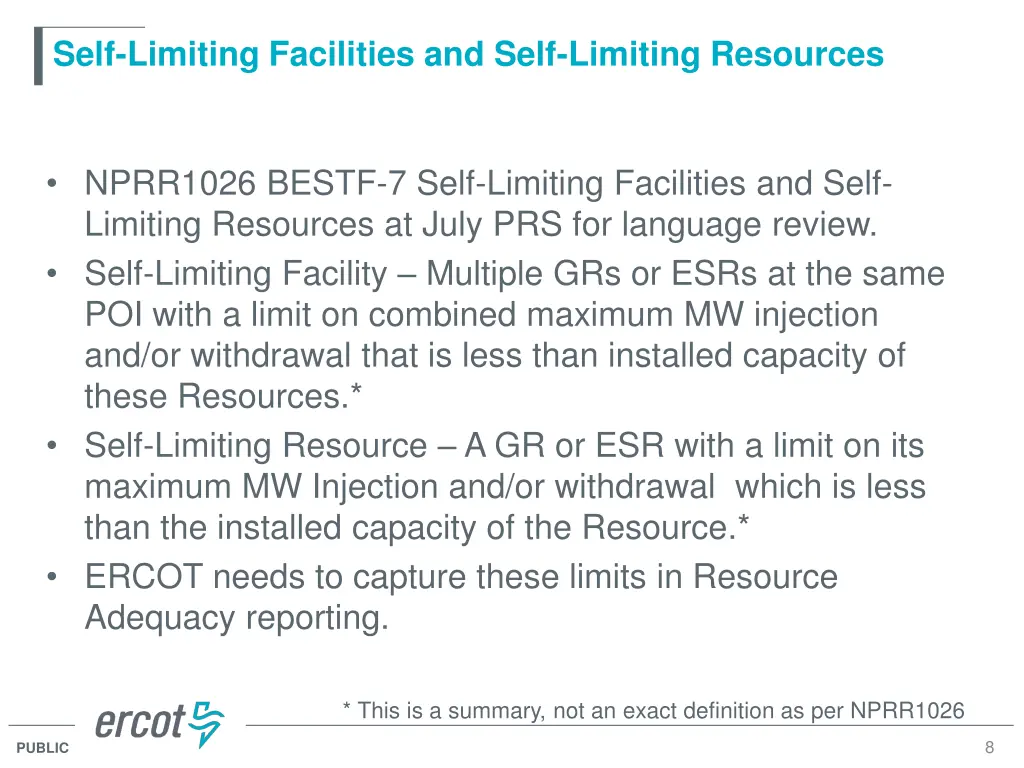 Self-Limiting Facilities and Self-Limiting Resources

• NPRR1026 BESTF-7 Self-Limiting Facilities and Self-Limiting Resources at July PRS for language review.
• Self-Limiting Facility – Multiple GRs or ESRs at the same POI with a limit on combined maximum MW injection and/or withdrawal that is less than installed capacity of these Resources.*
• Self-Limiting Resource – A GR or ESR with a limit on its maximum MW Injection and/or withdrawal which is less than the installed capacity of the Resource.*
• ERCOT needs to capture these limits in Resource Adequacy reporting.

* This is a summary, not an exact definition as per NPRR1026

ercot

PUBLIC

8